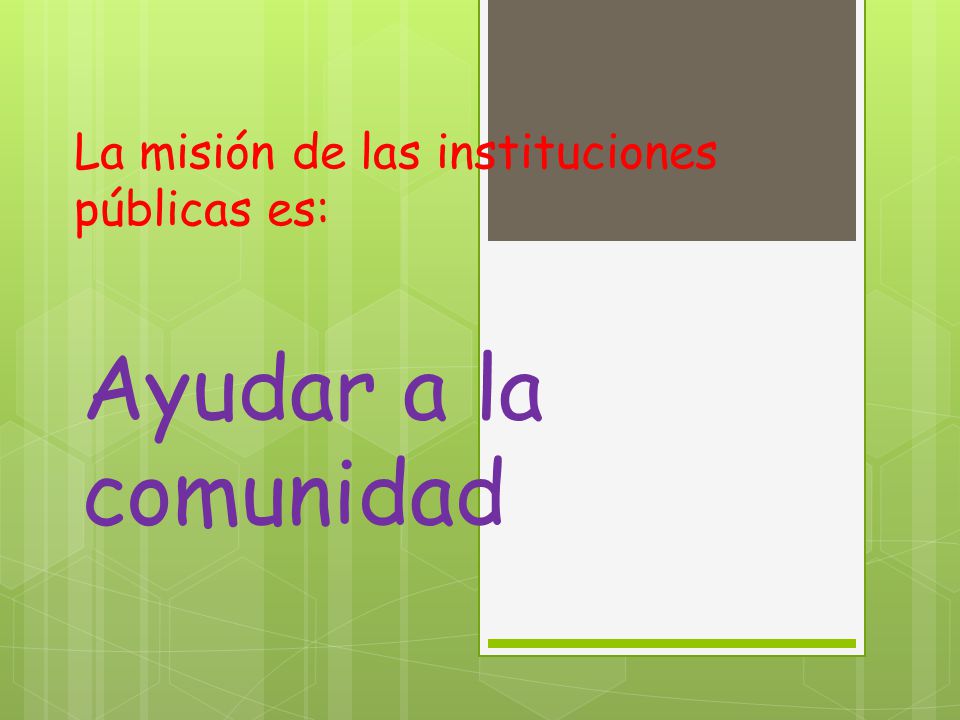 La misión de las instituciones públicas es:

Ayudar a la comunidad